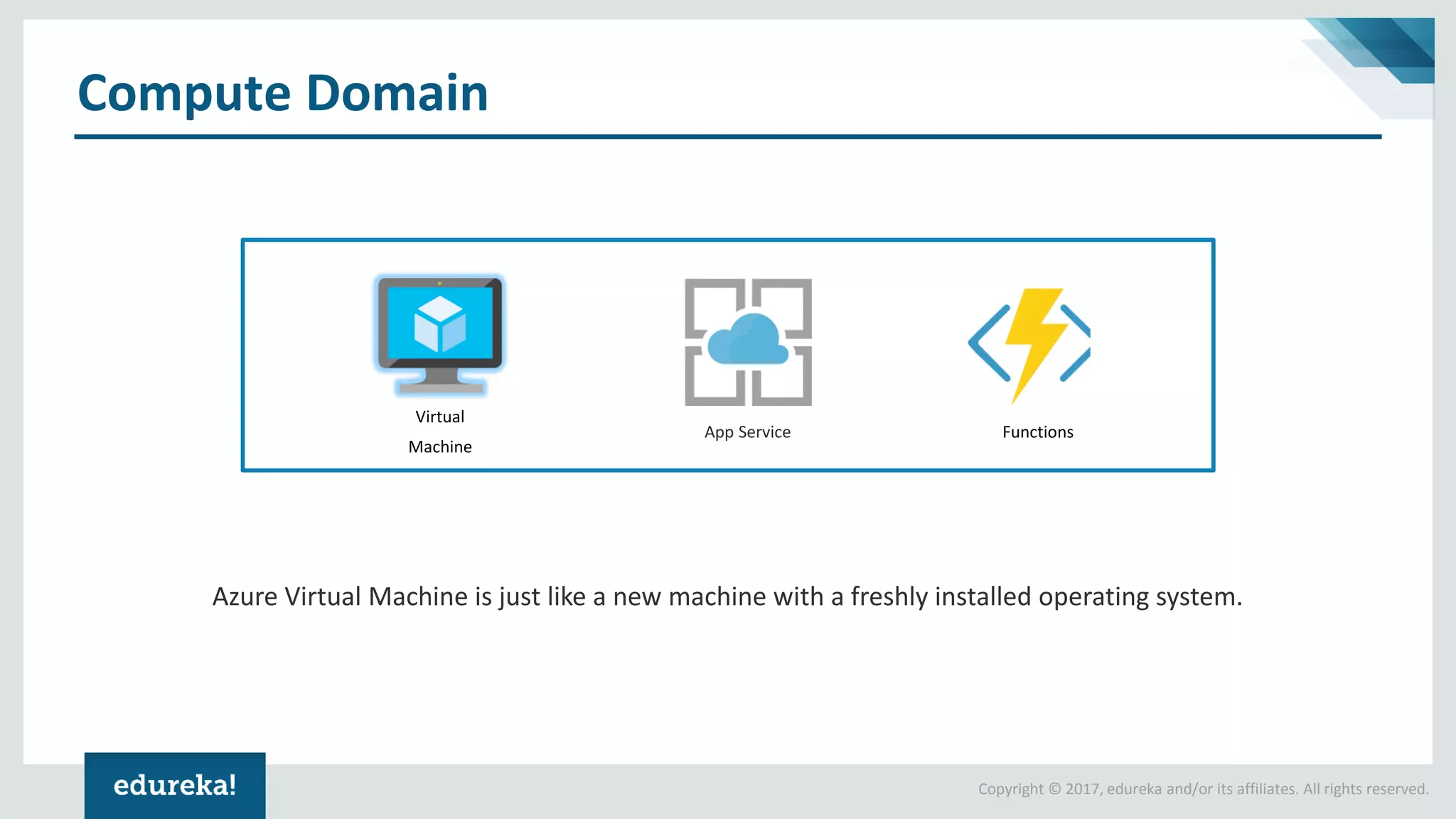 Compute Domain

Virtual Machine

App Service

Functions

Azure Virtual Machine is just like a new machine with a freshly installed operating system.

edureka!

Copyright © 2017, edureka and/or its affiliates. All rights reserved.